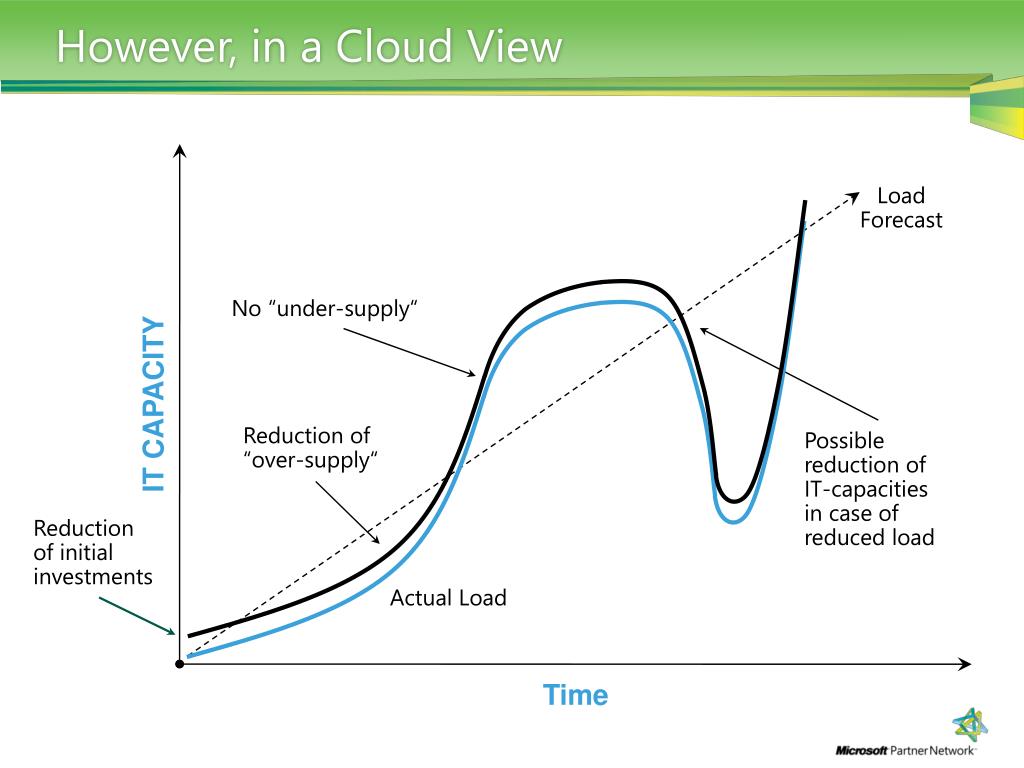 However, in a Cloud View

IT CAPACITY

Load Forecast

No “under-supply“

Reduction of “over-supply“

Possible reduction of IT-capacities in case of reduced load

Reduction of initial investments

Actual Load

Time

Microsoft Partner Network